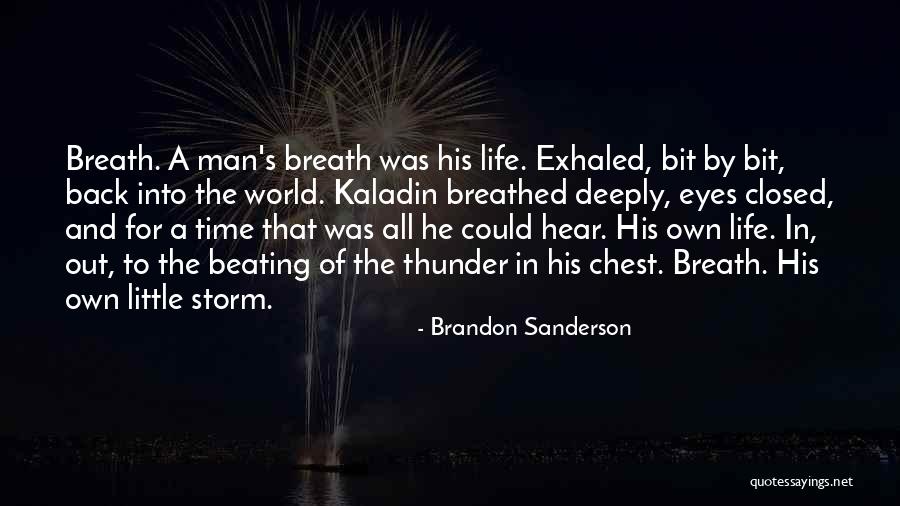 Breath. A man's breath was his life. Exhaled, bit by bit, back into the world. Kaladin breathed deeply, eyes closed, and for a time that was all he could hear. His own life. In, out, to the beating of the thunder in his chest. Breath. His own little storm.

- Brandon Sanderson

quotessayings.net